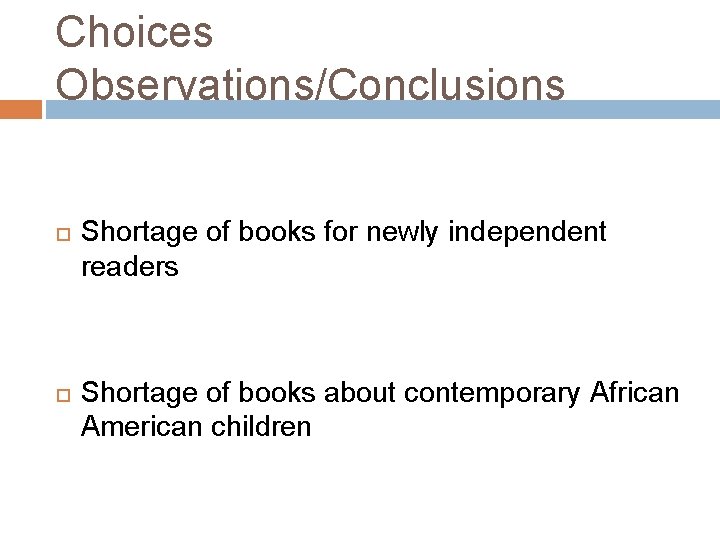 Choices Observations/Conclusions

Shortage of books for newly independent readers

Shortage of books about contemporary African American children